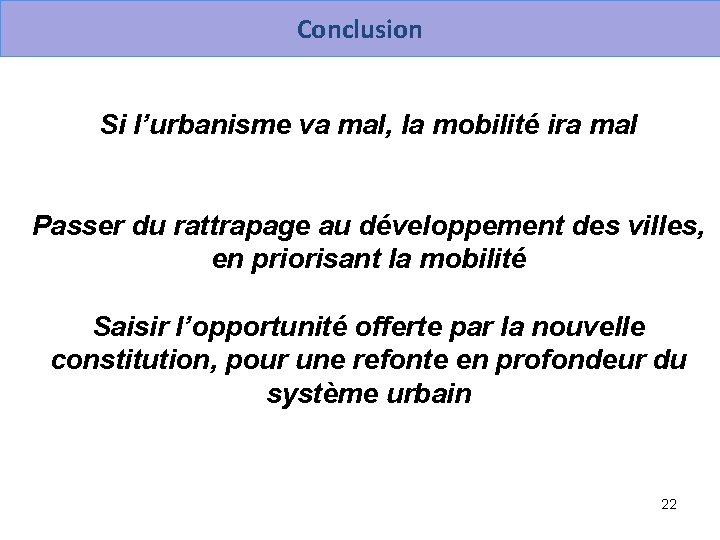 Conclusion

Si l’urbanisme va mal, la mobilité ira mal

Passer du rattrapage au développement des villes, en priorisant la mobilité

Saisir l’opportunité offerte par la nouvelle constitution, pour une refonte en profondeur du système urbain

22